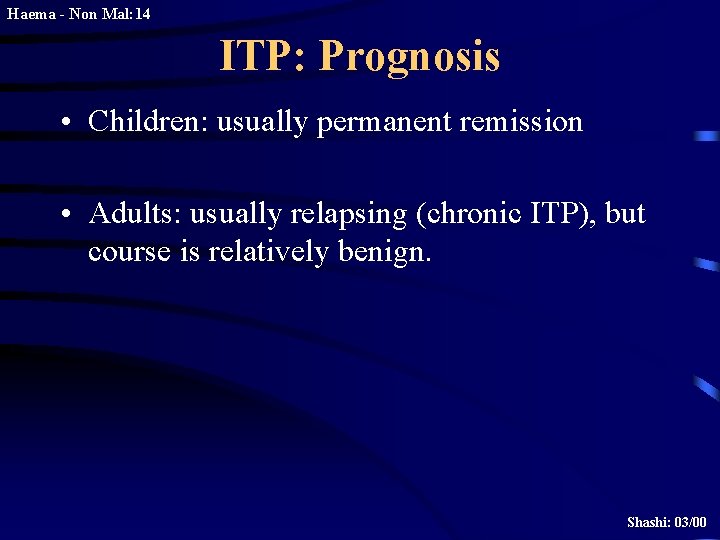 Haema - Non Mal: 14

ITP: Prognosis

• Children: usually permanent remission

• Adults: usually relapsing (chronic ITP), but course is relatively benign.

Shashi: 03/00